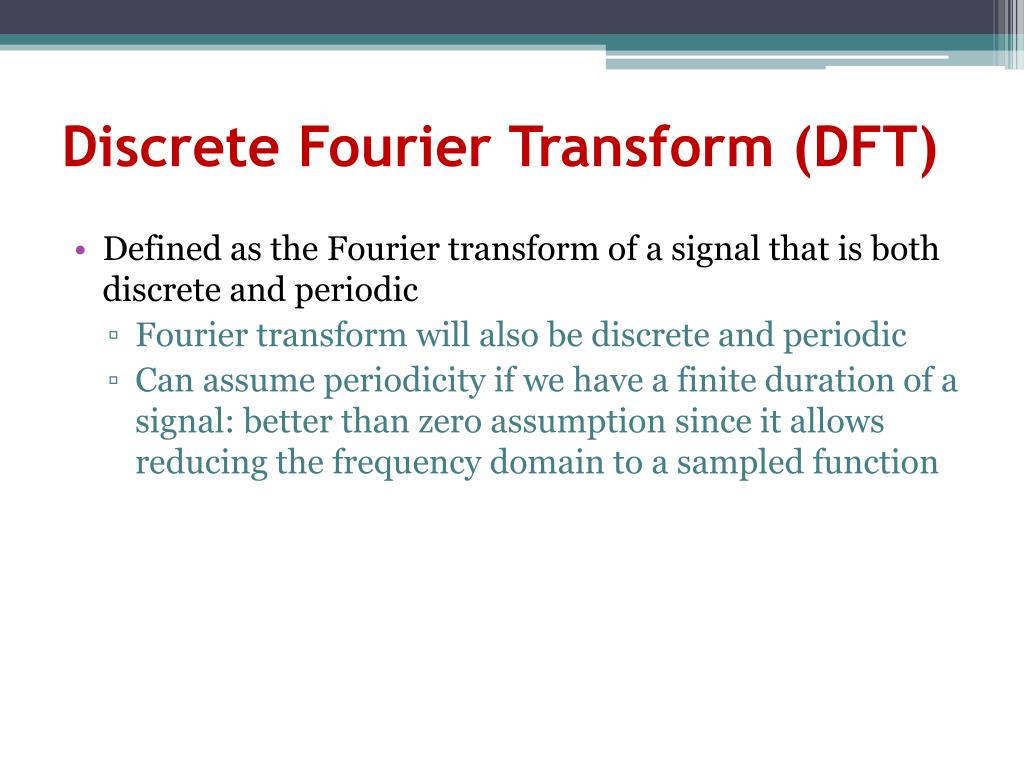 Discrete Fourier Transform (DFT)

• Defined as the Fourier transform of a signal that is both discrete and periodic
▫ Fourier transform will also be discrete and periodic
▫ Can assume periodicity if we have a finite duration of a signal: better than zero assumption since it allows reducing the frequency domain to a sampled function